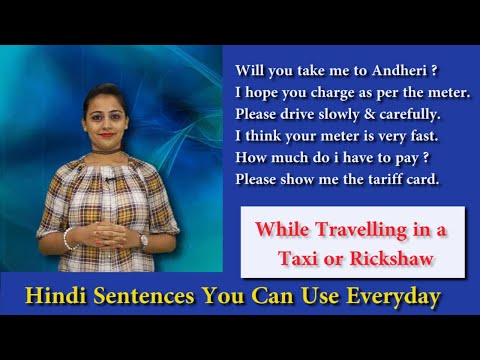 Will you take me to Andheri ?
I hope you charge as per the meter.
Please drive slowly & carefully.
I think your meter is very fast.
How much do i have to pay ?
Please show me the tariff card.

While Travelling in a Taxi or Rickshaw

Hindi Sentences You Can Use Everyday